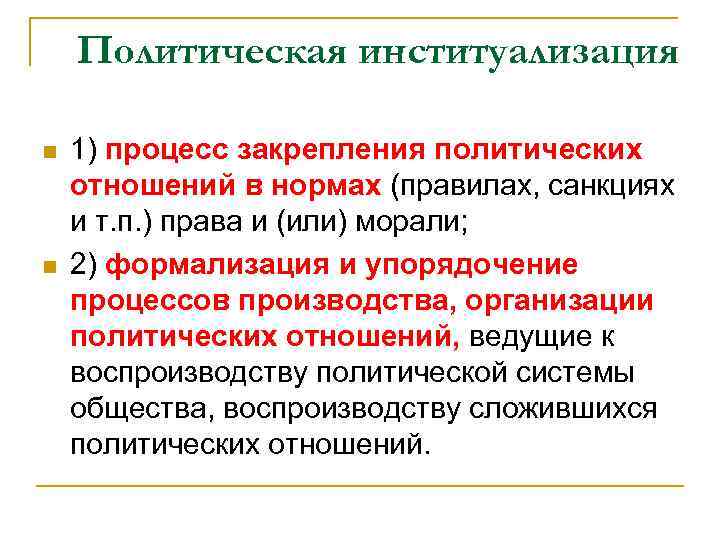 Политическая институализация

1) процесс закрепления политических отношений в нормах (правилах, санкциях и т.п.) права и (или) морали;

2) формализация и упорядочение процессов производства, организации политических отношений, ведущие к воспроизводству политической системы общества, воспроизводству сложившихся политических отношений.